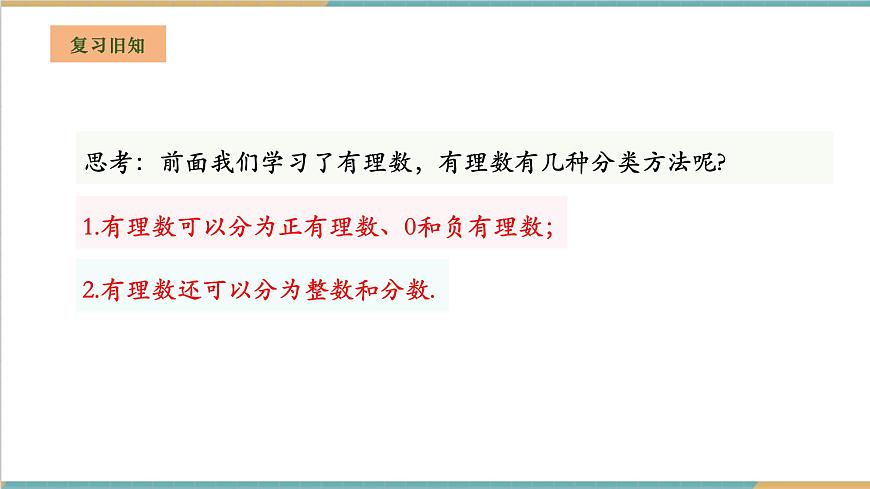 复习旧知

思考：前面我们学习了有理数，有理数有几种分类方法呢?

1.有理数可以分为正有理数、0和负有理数；

2.有理数还可以分为整数和分数.